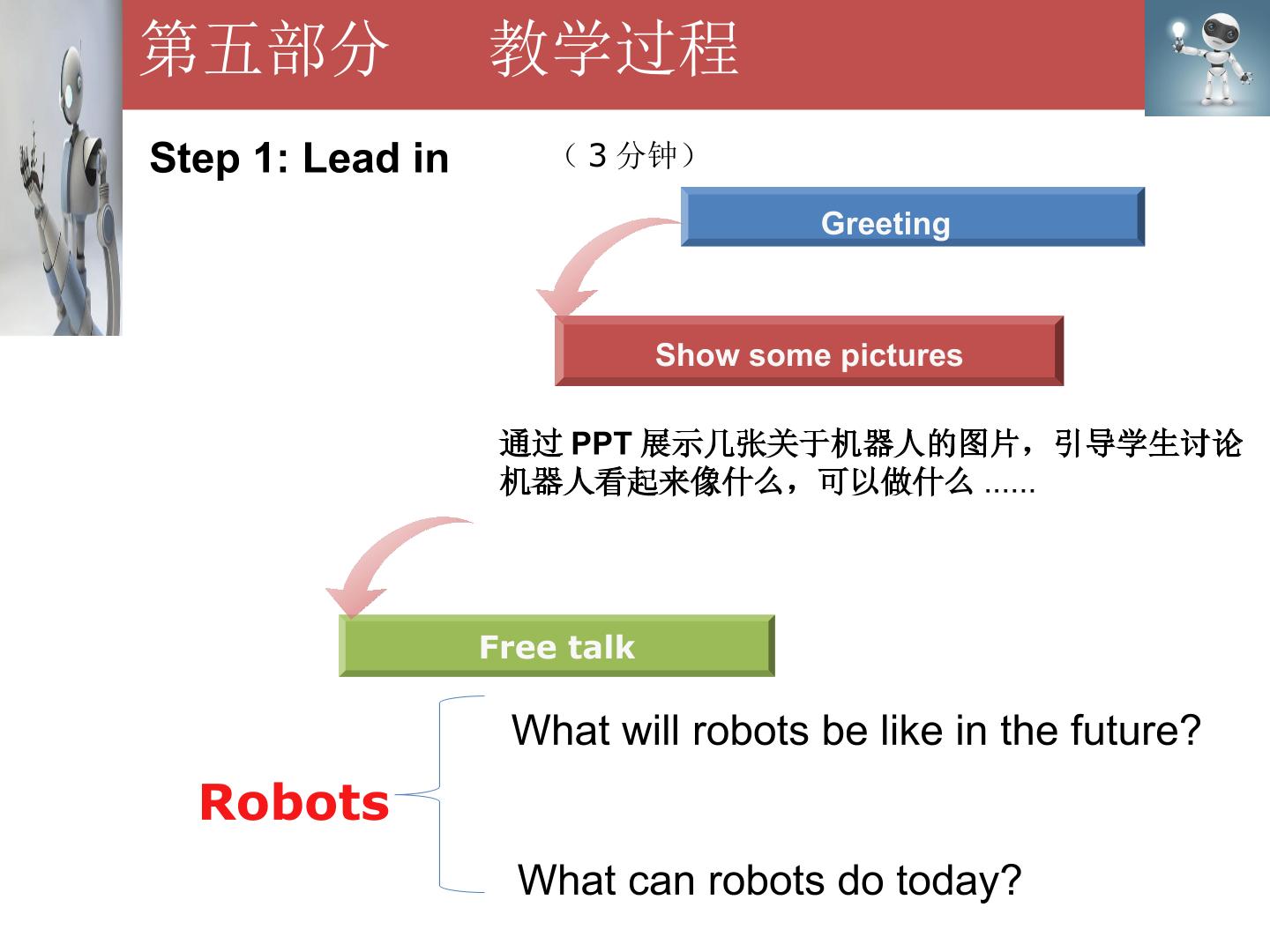 第五部分 教学过程

Step 1: Lead in

（3分钟）

Greeting

Show some pictures

通过PPT展示几张关于机器人的图片，引导学生讨论机器人看起来像什么，可以做什么......

Free talk

Robots

What will robots be like in the future?

What can robots do today?